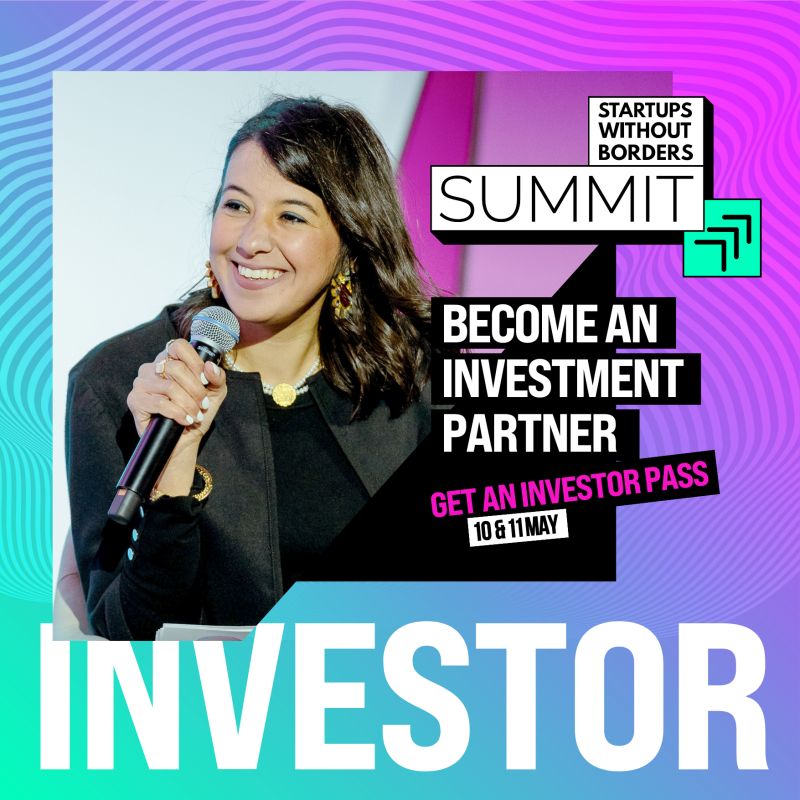 STARTUPS WITHOUT BORDERS
SUMMIT

BECOME AN INVESTMENT PARTNER

GET AN INVESTOR PASS

10 & 11 MAY

INVESTOR